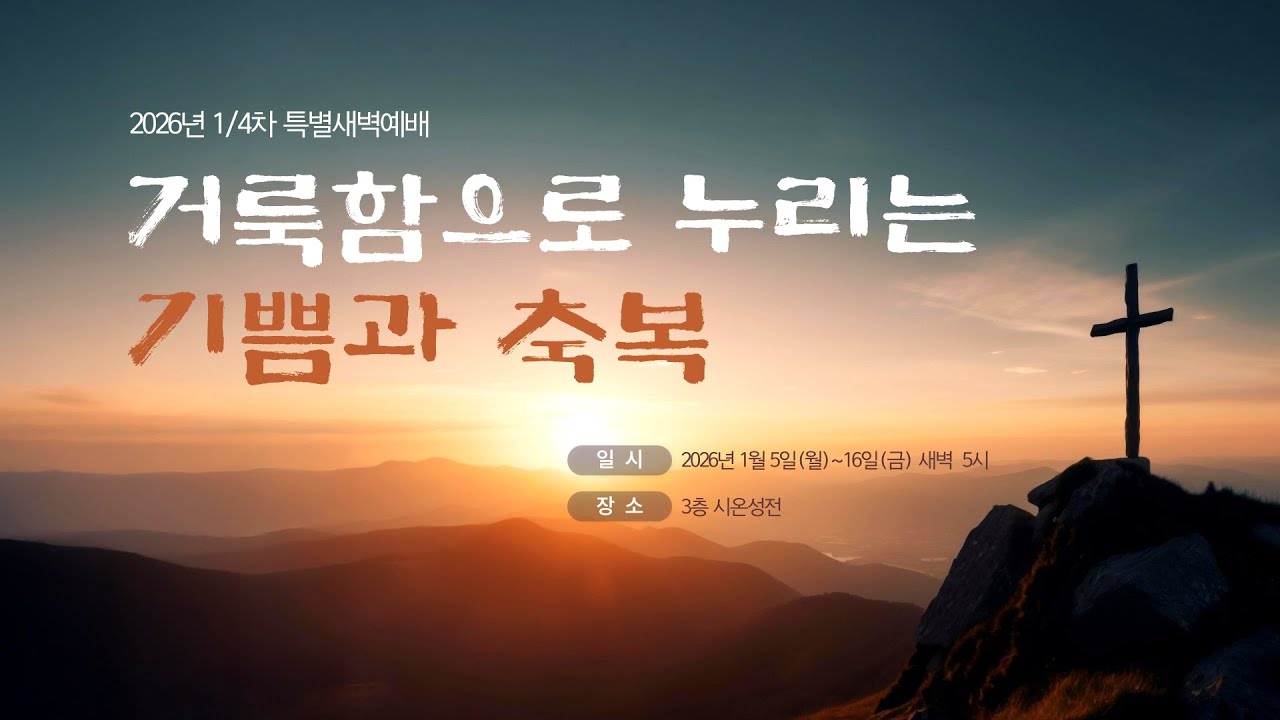 2026년 1/4차 특별새벽예배

거룩함으로 누리는
기쁨과 축복

일 시 2026년 1월 5일(월)~16일(금) 새벽 5시

장 소 3층 시온성전